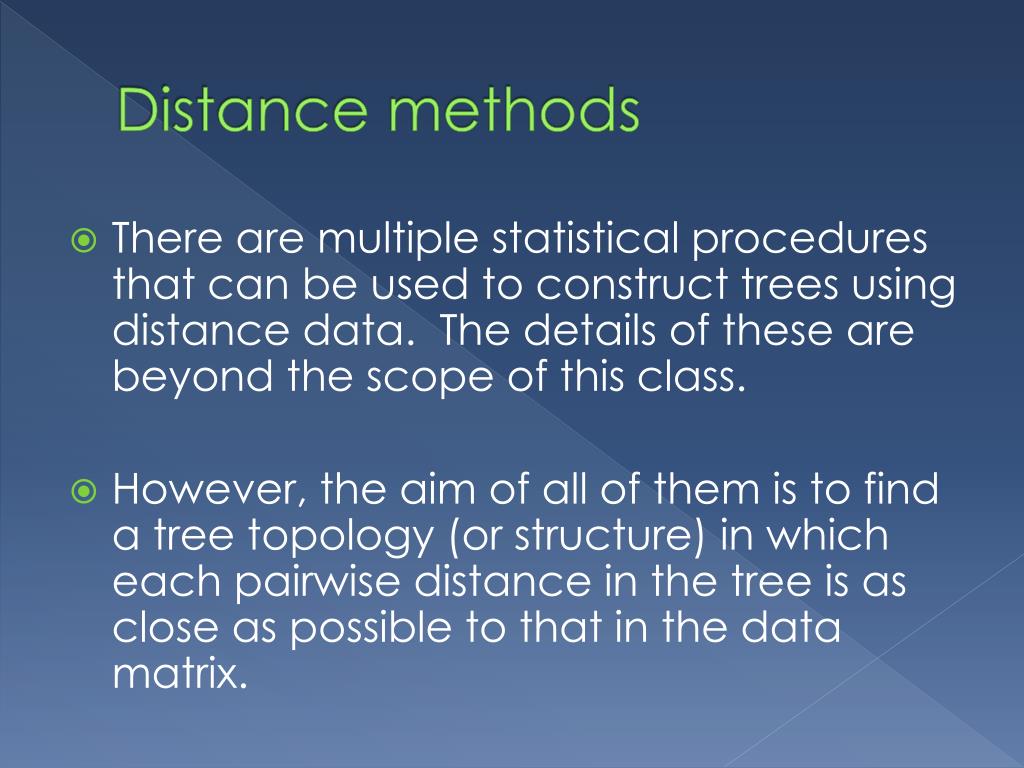 Distance methods

There are multiple statistical procedures that can be used to construct trees using distance data. The details of these are beyond the scope of this class.

However, the aim of all of them is to find a tree topology (or structure) in which each pairwise distance in the tree is as close as possible to that in the data matrix.